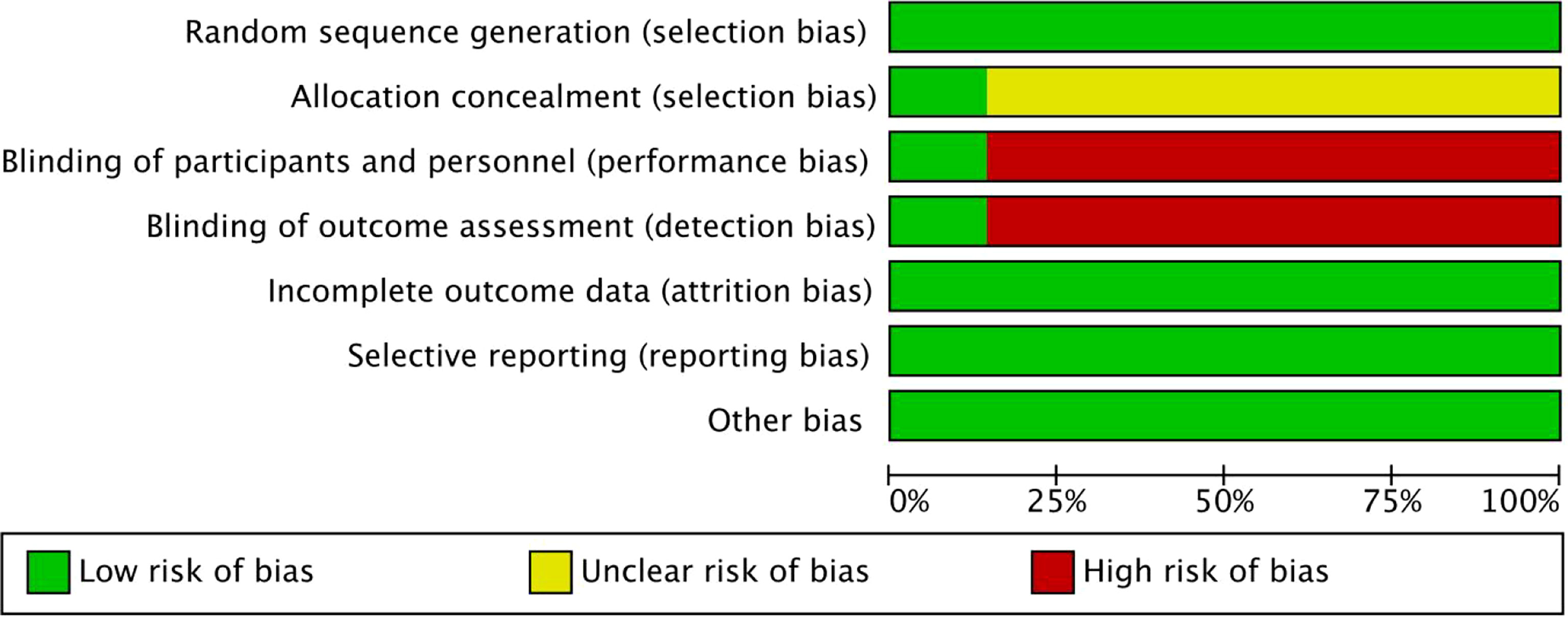 Random sequence generation (selection bias)
Allocation concealment (selection bias)
Blinding of participants and personnel (performance bias)
Blinding of outcome assessment (detection bias)
Incomplete outcome data (attrition bias)
Selective reporting (reporting bias)
Other bias

0% 25% 50% 75% 100%

Low risk of bias
Unclear risk of bias
High risk of bias